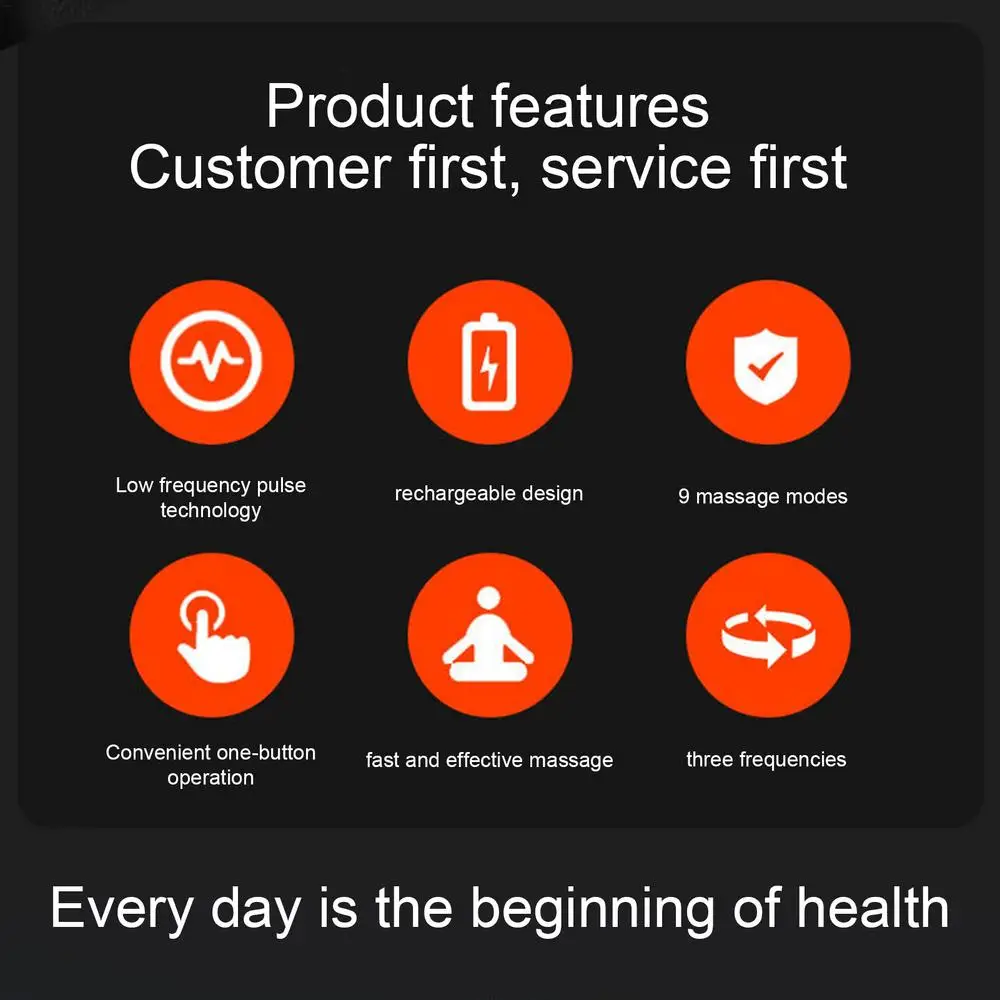 Product features
Customer first, service first

Low frequency pulse technology

rechargeable design

9 massage modes

Convenient one-button operation

fast and effective massage

three frequencies

Every day is the beginning of health